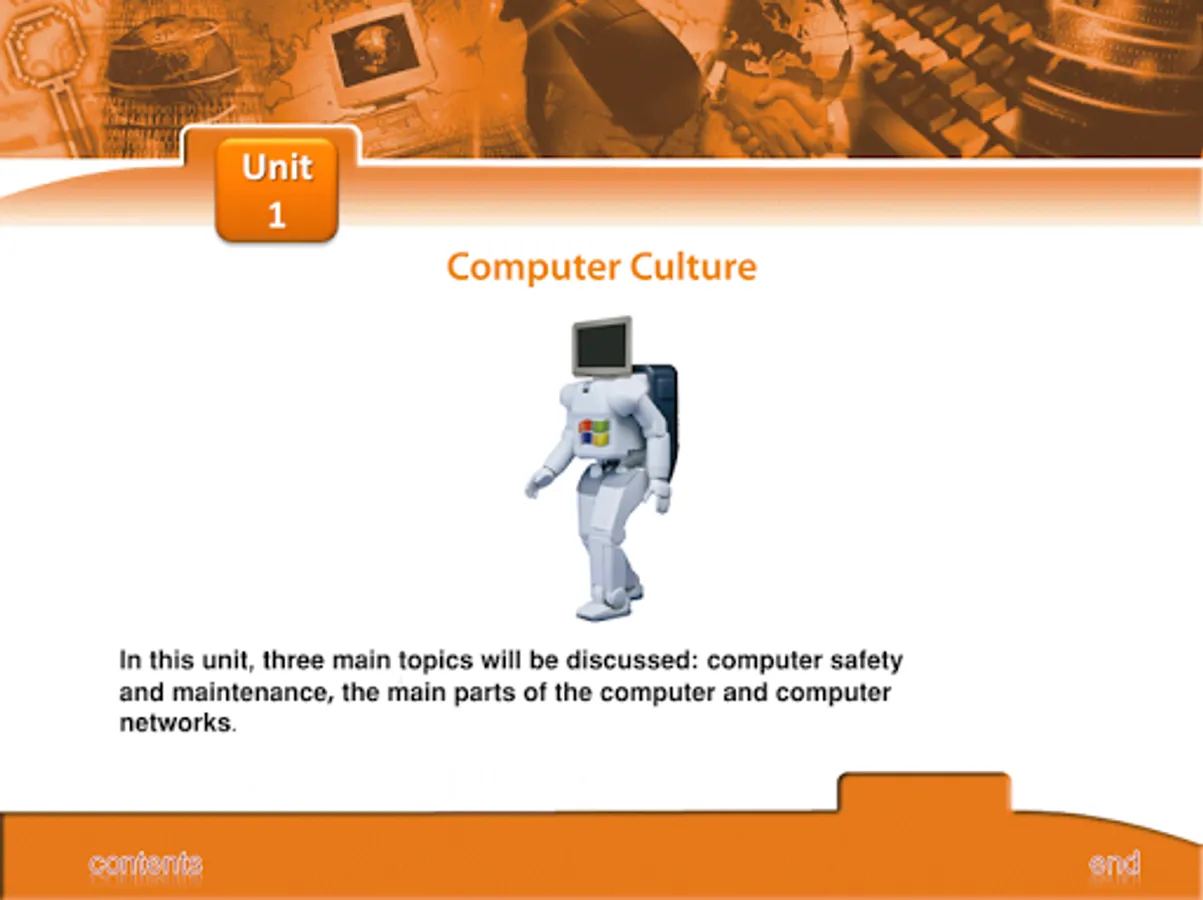 Unit 1

Computer Culture

In this unit, three main topics will be discussed: computer safety and maintenance, the main parts of the computer and computer networks.

contents

end